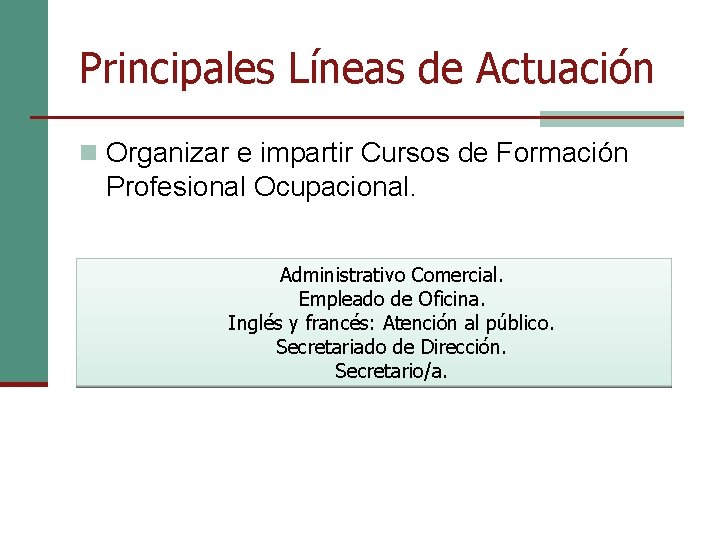 Principales Líneas de Actuación

Organizar e impartir Cursos de Formación Profesional Ocupacional.

Administrativo Comercial.
Empleado de Oficina.
Inglés y francés: Atención al público.
Secretariado de Dirección.
Secretario/a.